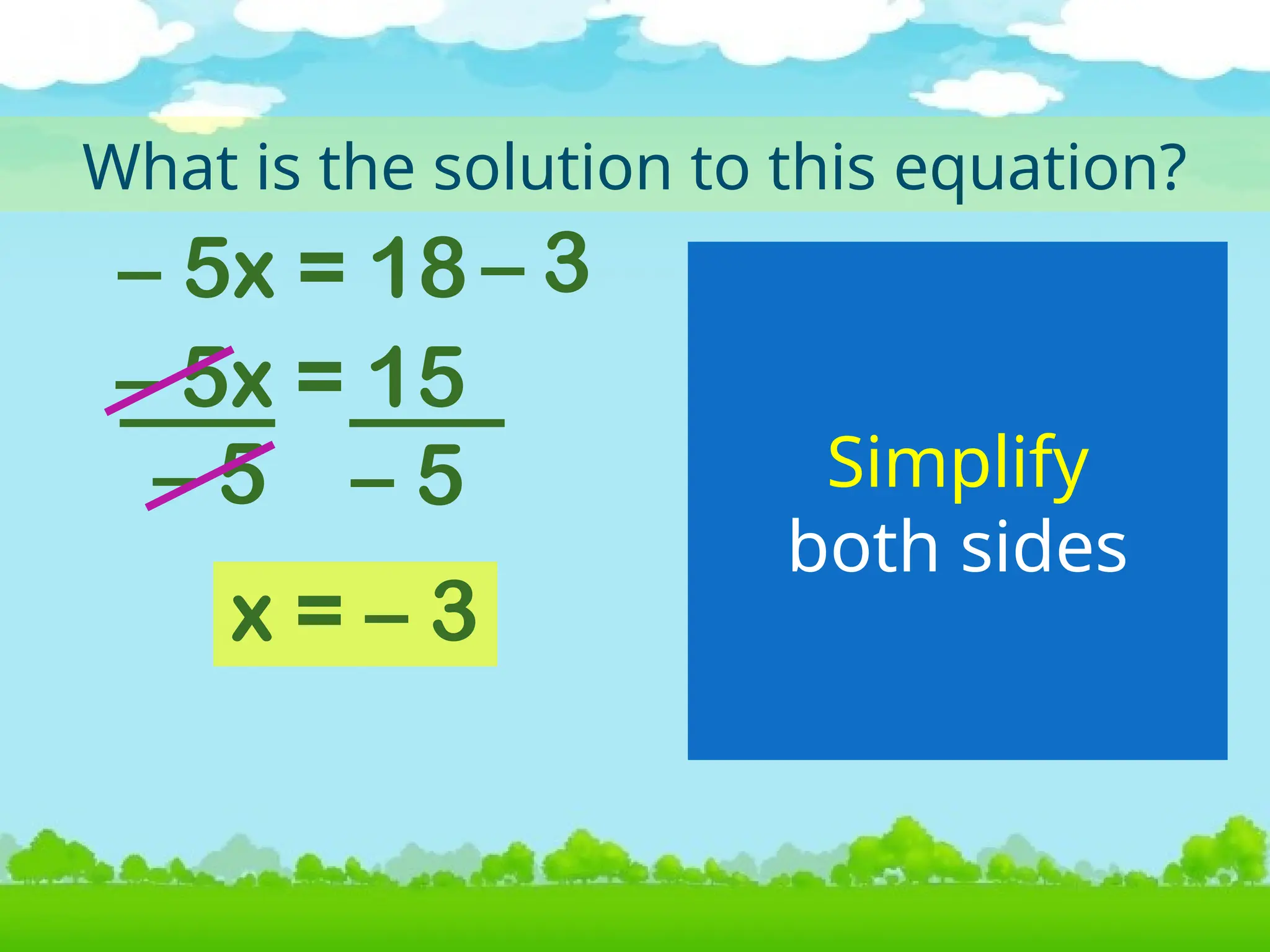 What is the solution to this equation?

$-5x = 18 - 3$

$\frac{-5x}{-5} = \frac{15}{-5}$

$x = -3$

Simplify both sides